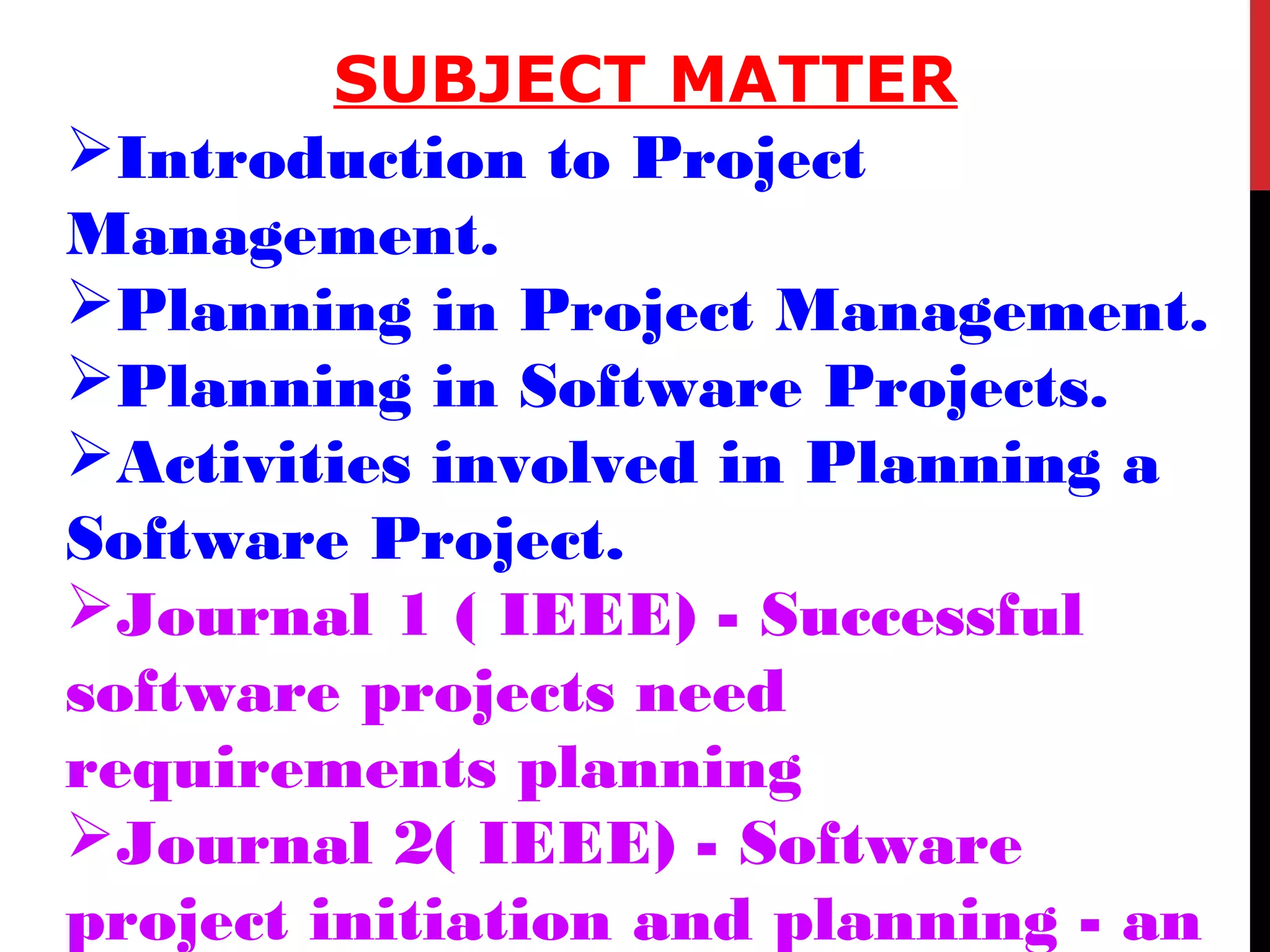 SUBJECT MATTER

➢Introduction to Project Management.

➢Planning in Project Management.

➢Planning in Software Projects.

➢Activities involved in Planning a Software Project.

➢Journal 1 ( IEEE) - Successful software projects need requirements planning

➢Journal 2( IEEE) - Software project initiation and planning - an